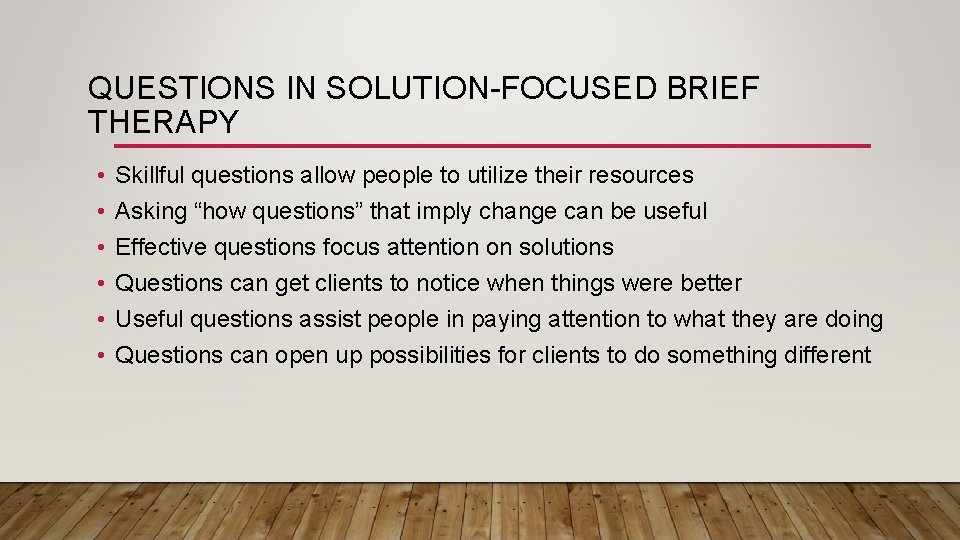 QUESTIONS IN SOLUTION-FOCUSED BRIEF THERAPY

• Skillful questions allow people to utilize their resources
• Asking “how questions” that imply change can be useful
• Effective questions focus attention on solutions
• Questions can get clients to notice when things were better
• Useful questions assist people in paying attention to what they are doing
• Questions can open up possibilities for clients to do something different